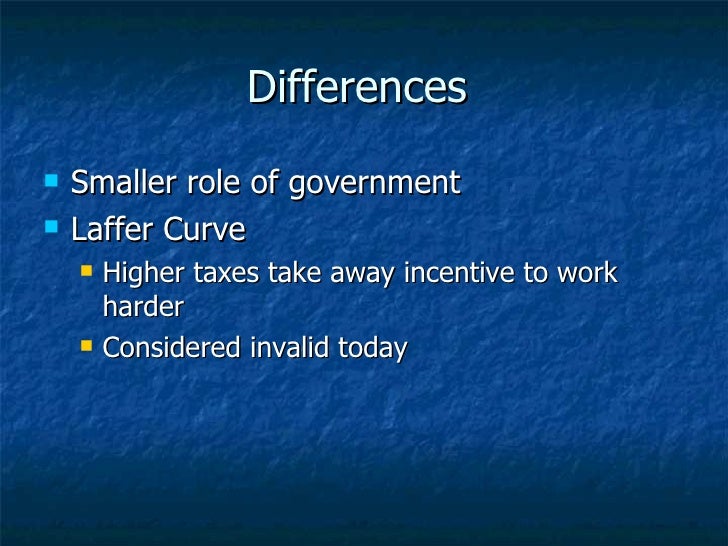 Differences

- Smaller role of government
- Laffer Curve
  - Higher taxes take away incentive to work harder
  - Considered invalid today